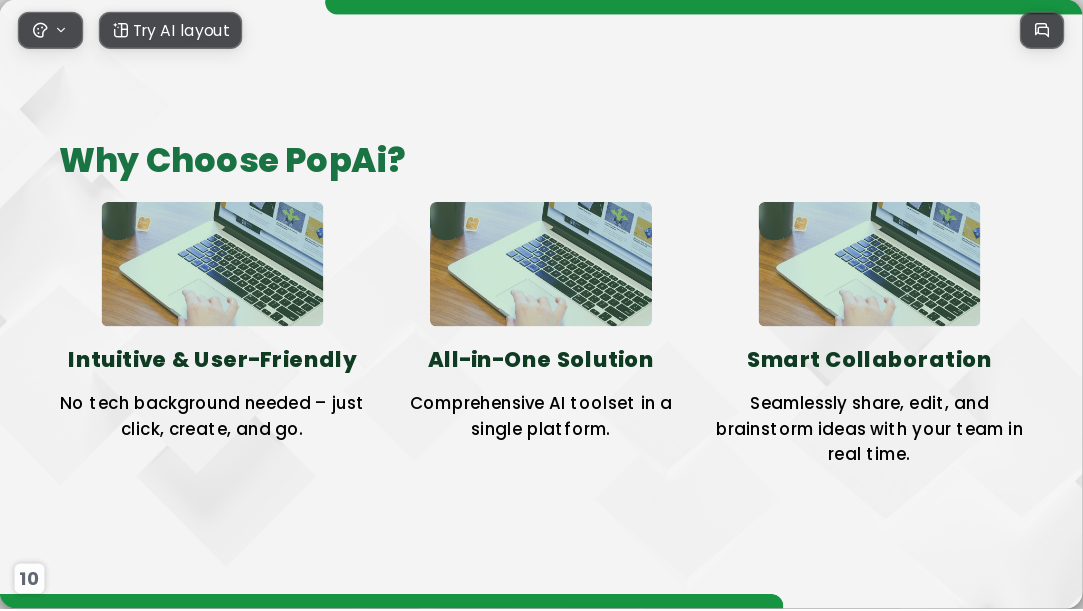 Try AI layout

Why Choose PopAi?

Intuitive & User-Friendly

No tech background needed – just click, create, and go.

All-in-One Solution

Comprehensive AI toolset in a single platform.

Smart Collaboration

Seamlessly share, edit, and brainstorm ideas with your team in real time.

10